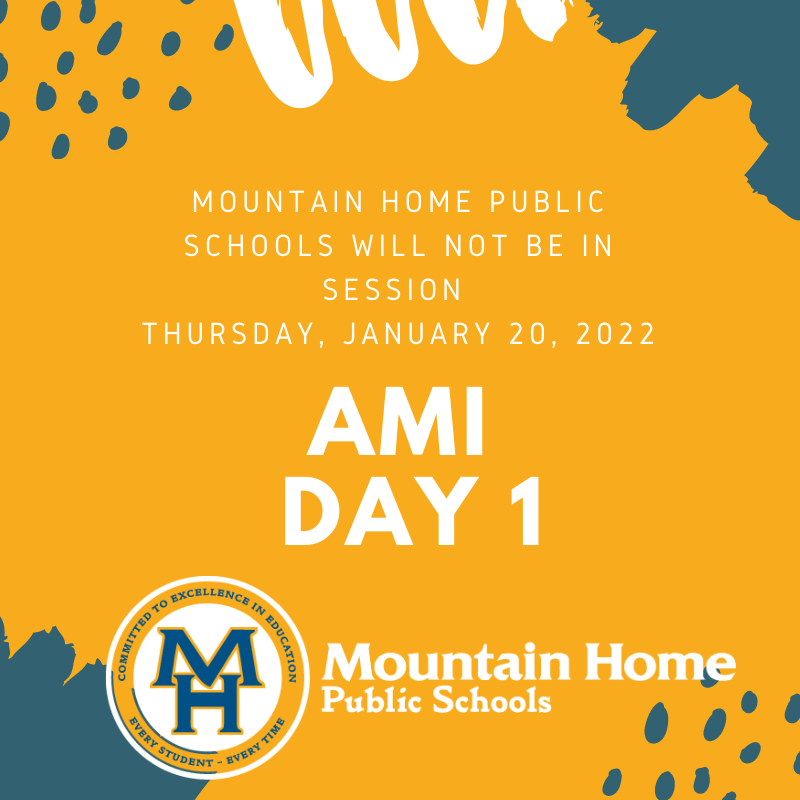 MOUNTAIN HOME PUBLIC SCHOOLS WILL NOT BE IN SESSION
THURSDAY, JANUARY 20, 2022

AMI
DAY 1

COMMITTED TO EXCELLENCE IN EDUCATION
MH
EVERY STUDENT - EVERY TIME

Mountain Home
Public Schools